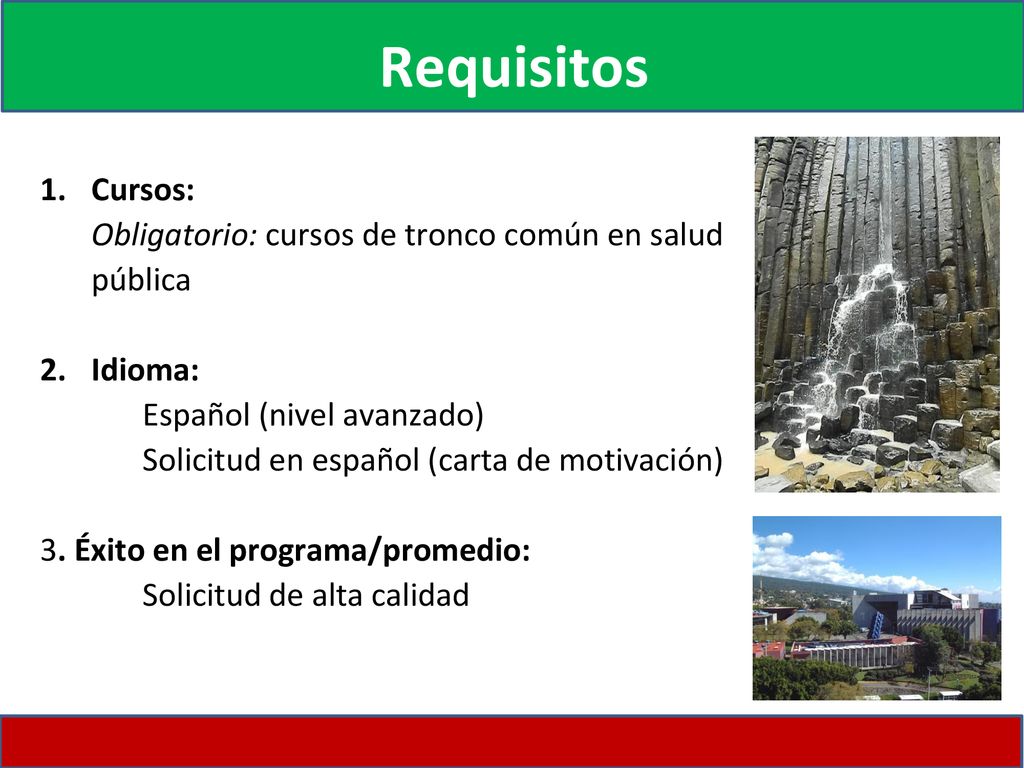 Requisitos

1. Cursos:
Obligatorio: cursos de tronco común en salud pública

2. Idioma:
Español (nivel avanzado)
Solicitud en español (carta de motivación)

3. Éxito en el programa/promedio:
Solicitud de alta calidad